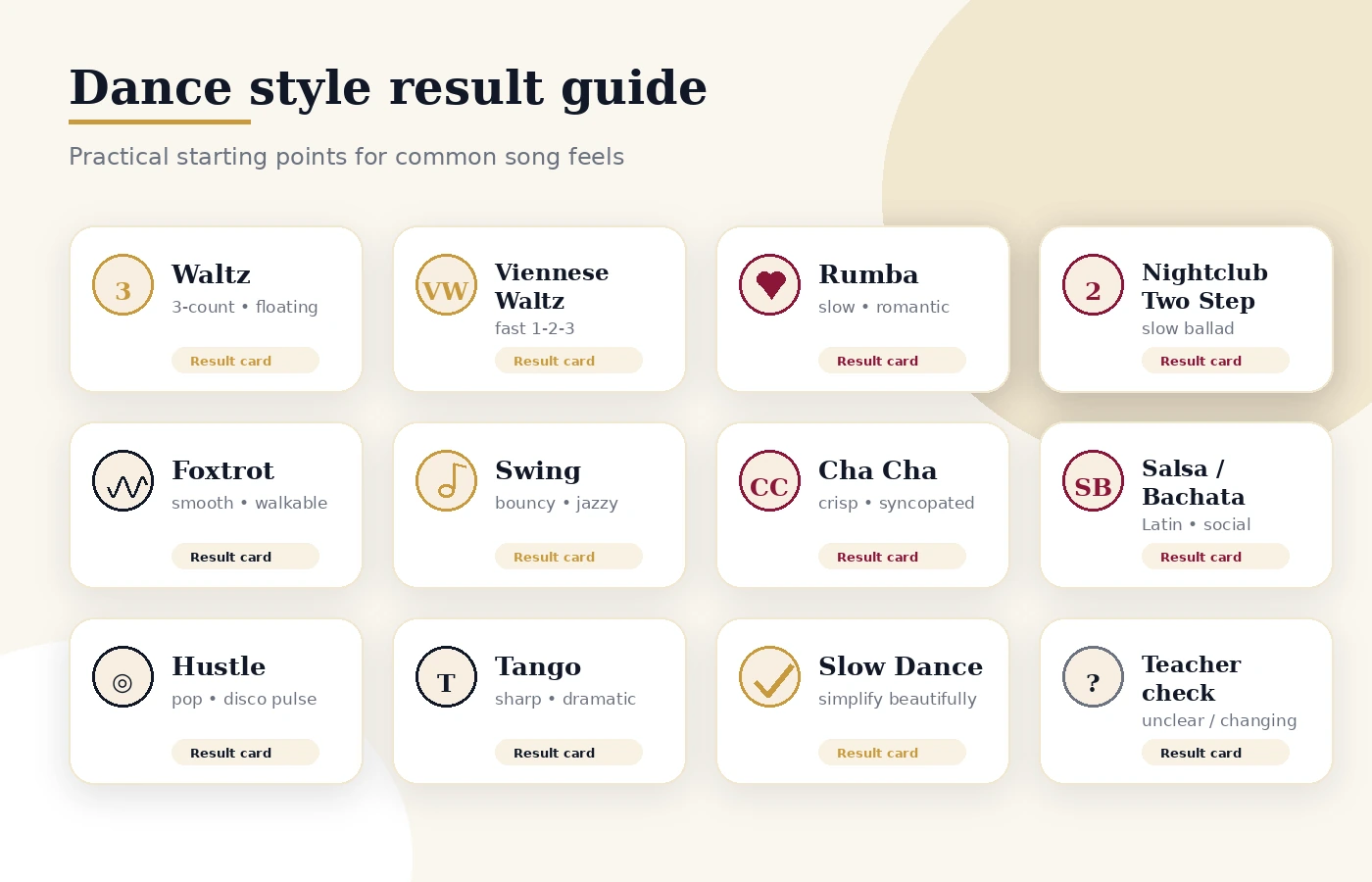 Dance style result guide

Practical starting points for common song feels

3
Waltz
3-count • floating
Result card

VW
Viennese Waltz
fast 1-2-3
Result card

Rumba
slow • romantic
Result card

2
Nightclub Two Step
slow ballad
Result card

Foxtrot
smooth • walkable
Result card

Swing
bouncy • jazzy
Result card

CC
Cha Cha
crisp • syncopated
Result card

SB
Salsa / Bachata
Latin • social
Result card

◎
Hustle
pop • disco pulse
Result card

T
Tango
sharp • dramatic
Result card

Slow Dance
simplify beautifully
Result card

?
Teacher check
unclear / changing
Result card